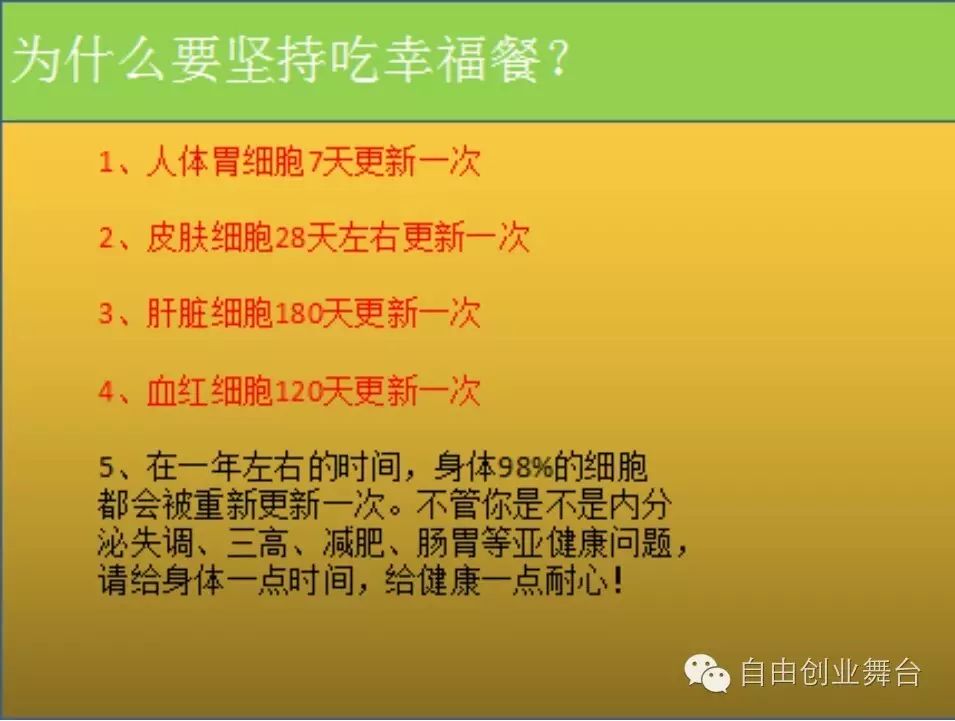 为什么要坚持吃幸福餐？

1、人体胃细胞7天更新一次

2、皮肤细胞28天左右更新一次

3、肝脏细胞180天更新一次

4、血红细胞120天更新一次

5、在一年左右的时间，身体98%的细胞都会被重新更新一次。不管你是不是内分泌失调、三高、减肥、肠胃等亚健康问题，请给身体一点时间，给健康一点耐心！

自由创业舞台